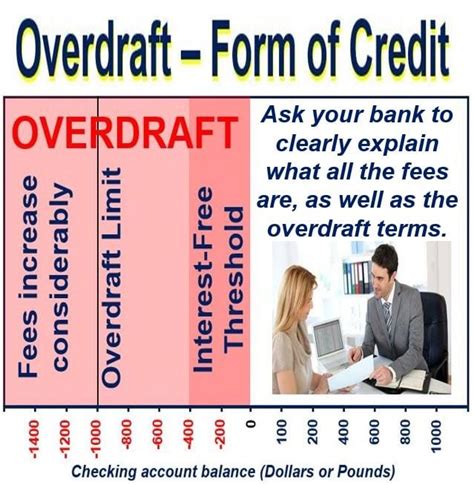 Overdraft – Form of Credit

OVERDRAFT

Fees increase considerably

Overdraft Limit

Interest-Free Threshold

Ask your bank to clearly explain what all the fees are, as well as the overdraft terms.

-1400
-1200
-1000
-800
-600
-400
-200
0
100
200
400
600
800
1000

Checking account balance (Dollars or Pounds)